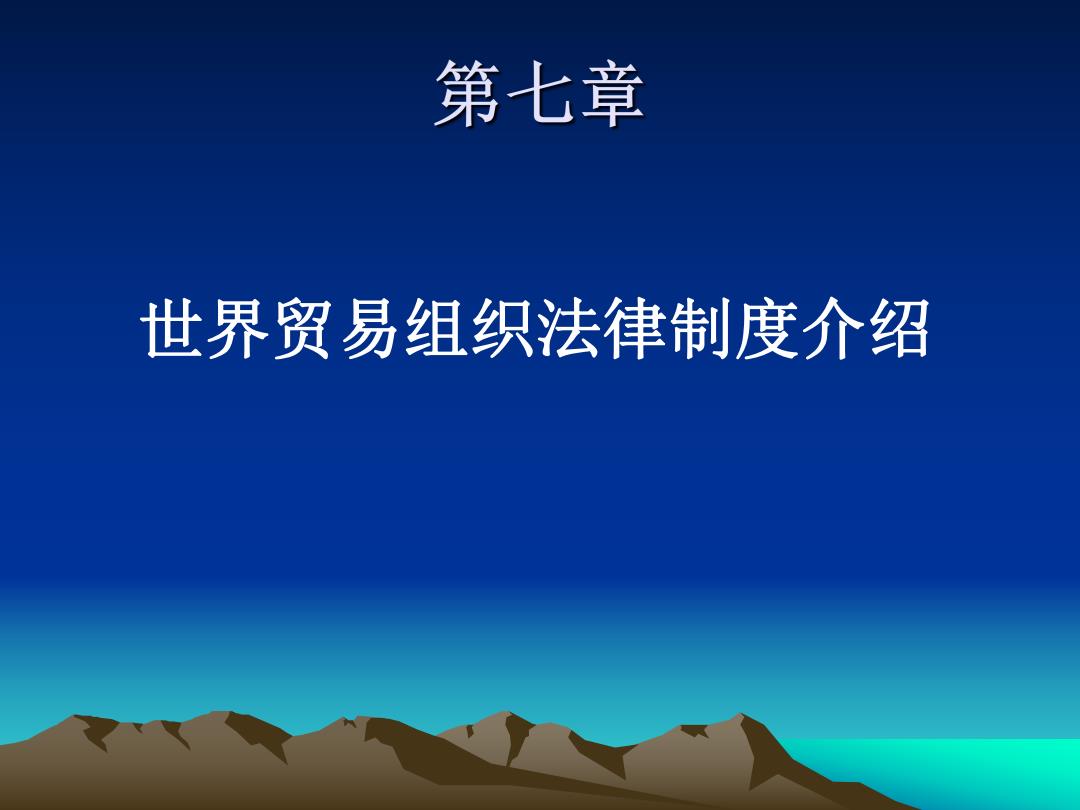 第七章

世界贸易组织法律制度介绍